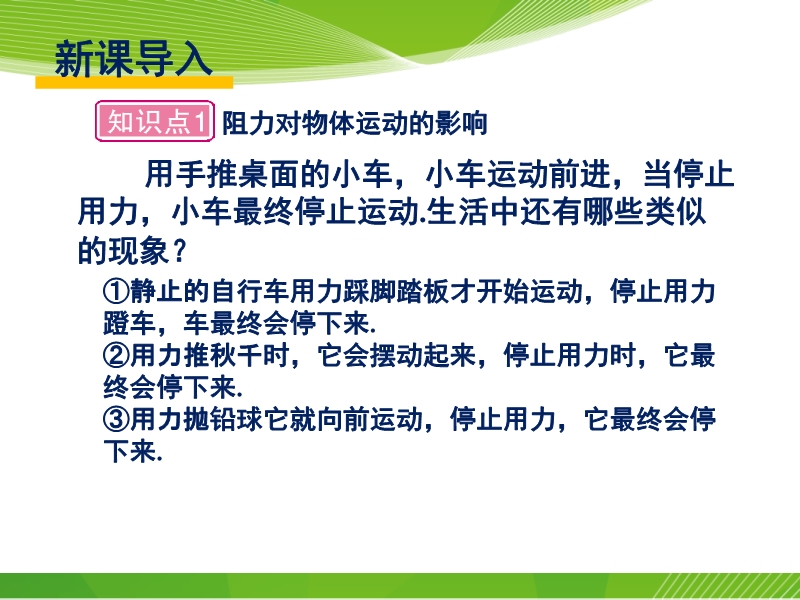 新课导入

知识点1 阻力对物体运动的影响

用手推桌面的小车，小车运动前进，当停止用力，小车最终停止运动.生活中还有哪些类似的现象？

①静止的自行车用力踩脚踏板才开始运动，停止用力蹬车，车最终会停下来.
②用力推秋千时，它会摆动起来，停止用力时，它最终会停下来.
③用力抛铅球它就向前运动，停止用力，它最终会停下来.